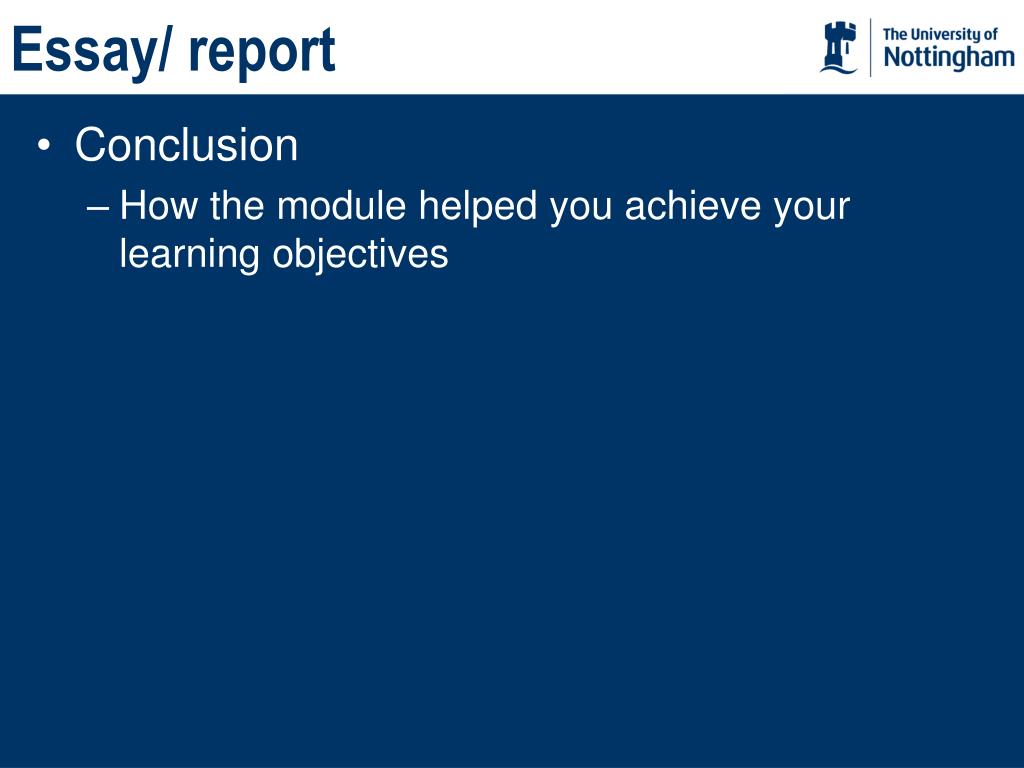 Essay/ report

The University of Nottingham

• Conclusion
– How the module helped you achieve your learning objectives